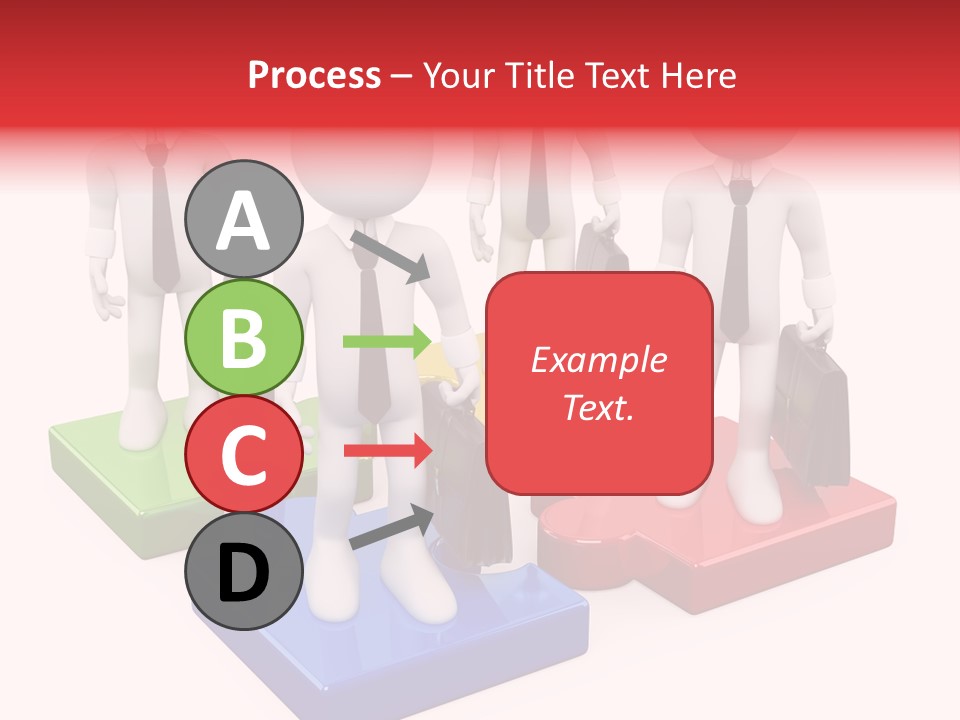 Process – Your Title Text Here

A

B

C

D

Example Text.